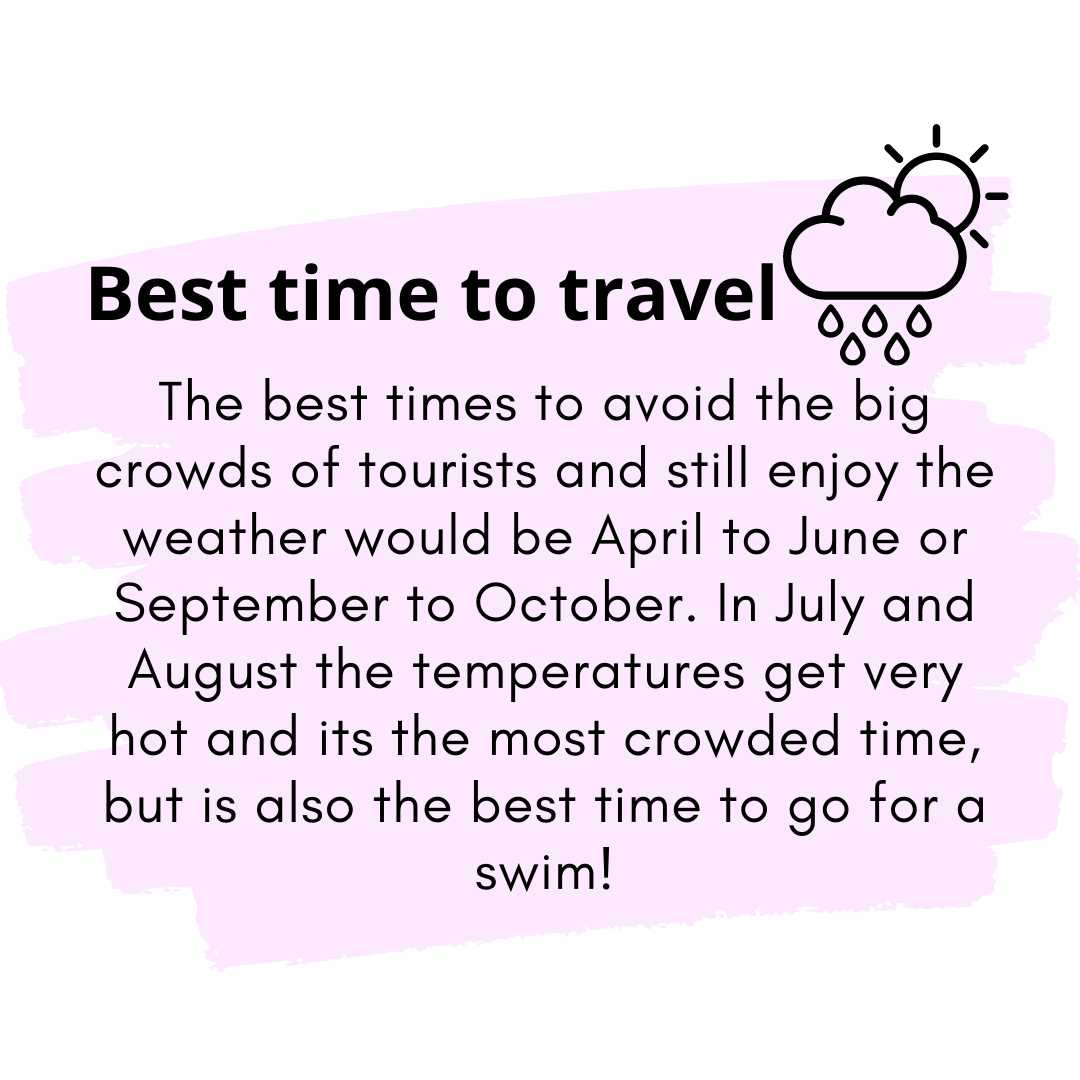 Best time to travel

The best times to avoid the big crowds of tourists and still enjoy the weather would be April to June or September to October. In July and August the temperatures get very hot and its the most crowded time, but is also the best time to go for a swim!